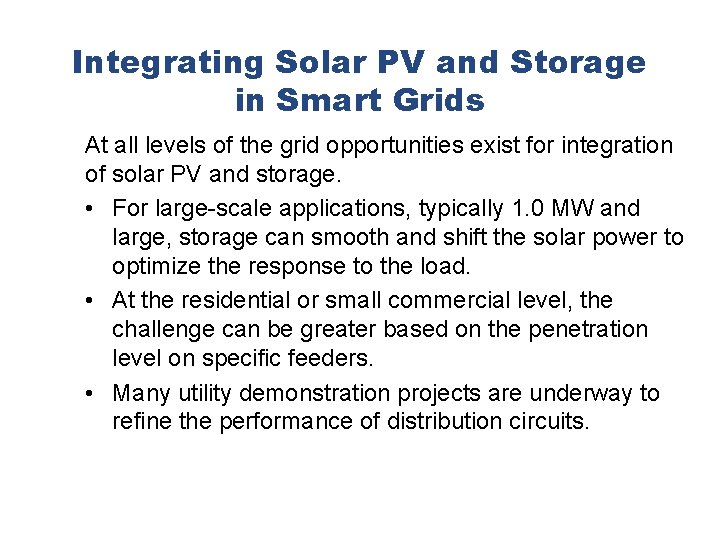 Integrating Solar PV and Storage in Smart Grids

At all levels of the grid opportunities exist for integration of solar PV and storage.

• For large-scale applications, typically 1.0 MW and large, storage can smooth and shift the solar power to optimize the response to the load.

• At the residential or small commercial level, the challenge can be greater based on the penetration level on specific feeders.

• Many utility demonstration projects are underway to refine the performance of distribution circuits.